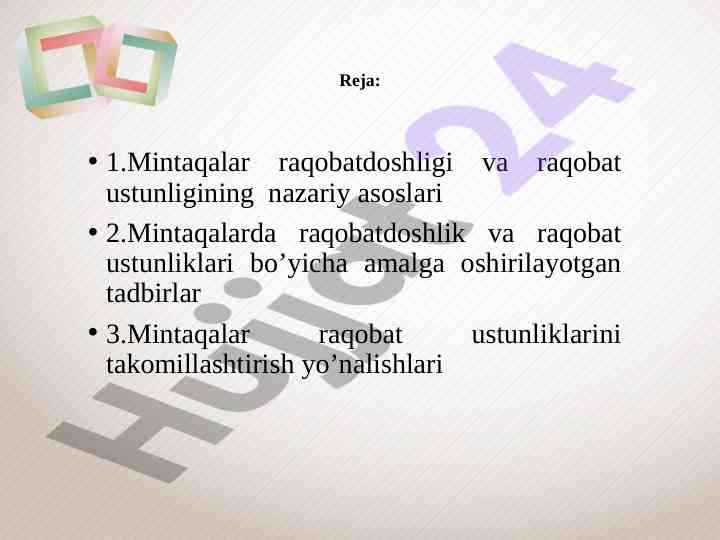 Reja:

• 1.Mintaqalar raqobatdoshligi va raqobat ustunligining nazariy asoslari

• 2.Mintaqalarda raqobatdoshlik va raqobat ustunliklari bo’yicha amalga oshirilayotgan tadbirlar

• 3.Mintaqalar raqobat ustunliklarini takomillashtirish yo’nalishlari

Hujjat24